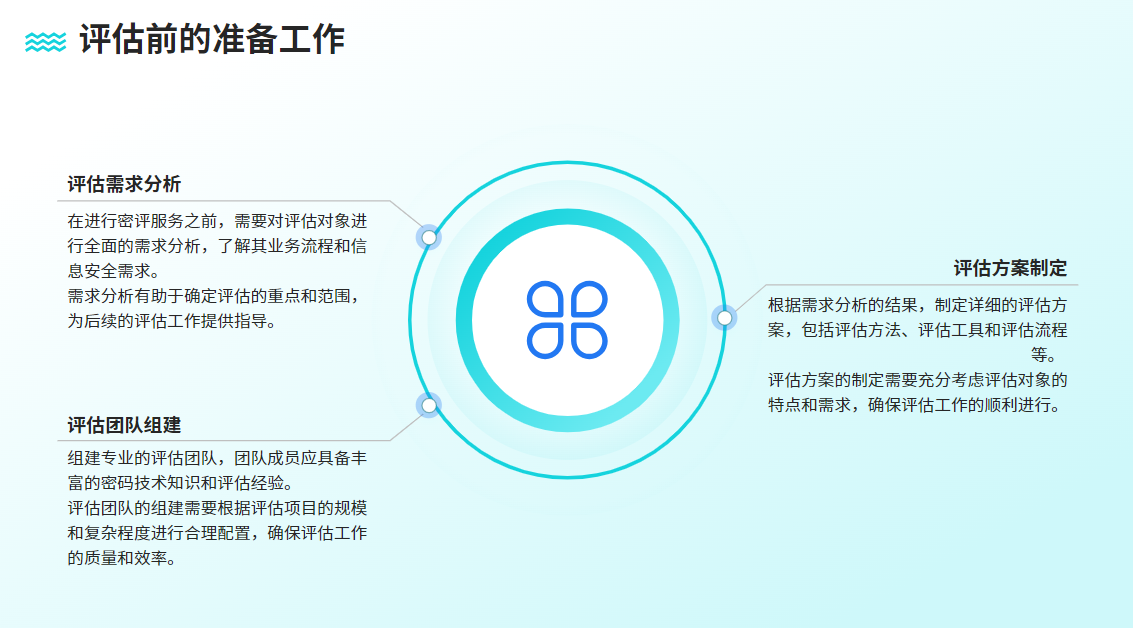 评估前的准备工作

评估需求分析

在进行密评服务之前，需要对评估对象进行全面的需求分析，了解其业务流程和信息安全需求。
需求分析有助于确定评估的重点和范围，为后续的评估工作提供指导。

评估团队组建

组建专业的评估团队，团队成员应具备丰富的密码技术知识和评估经验。
评估团队的组建需要根据评估项目的规模和复杂程度进行合理配置，确保评估工作的质量和效率。

评估方案制定

根据需求分析的结果，制定详细的评估方案，包括评估方法、评估工具和评估流程等。
评估方案的制定需要充分考虑评估对象的特点和需求，确保评估工作的顺利进行。